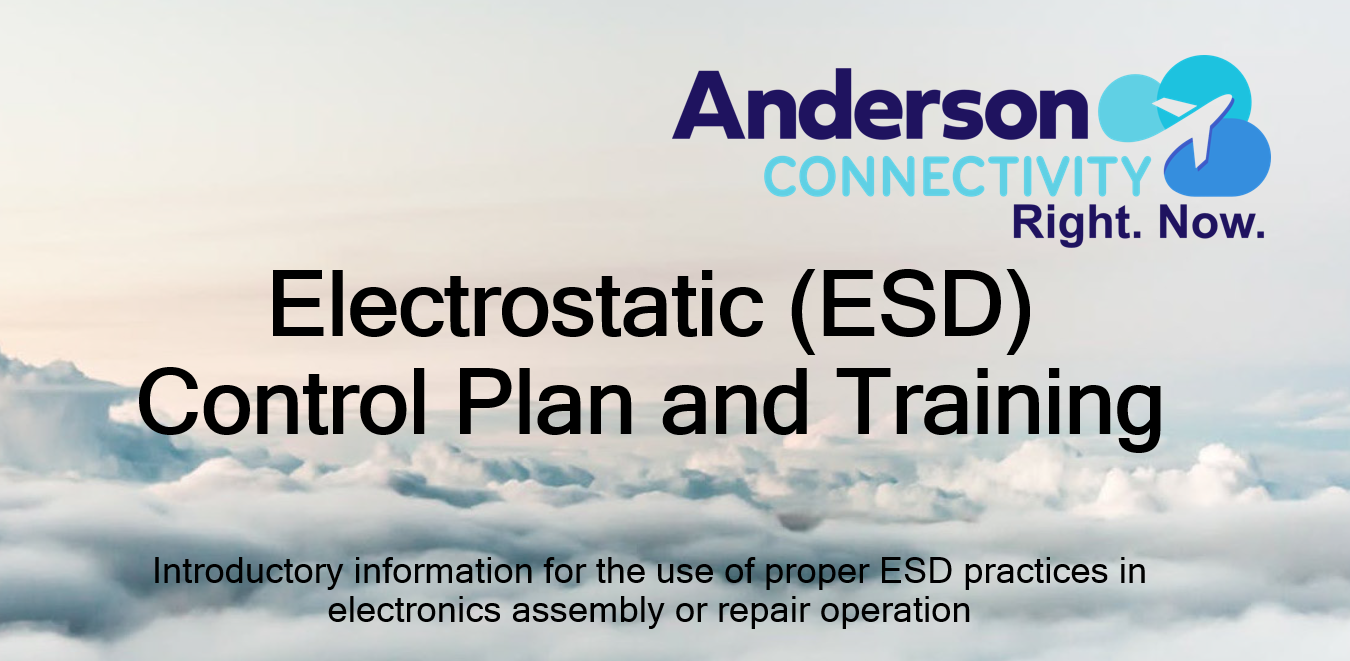 Anderson
CONNECTIVITY
Right. Now.

Electrostatic (ESD) Control Plan and Training

Introductory information for the use of proper ESD practices in electronics assembly or repair operation